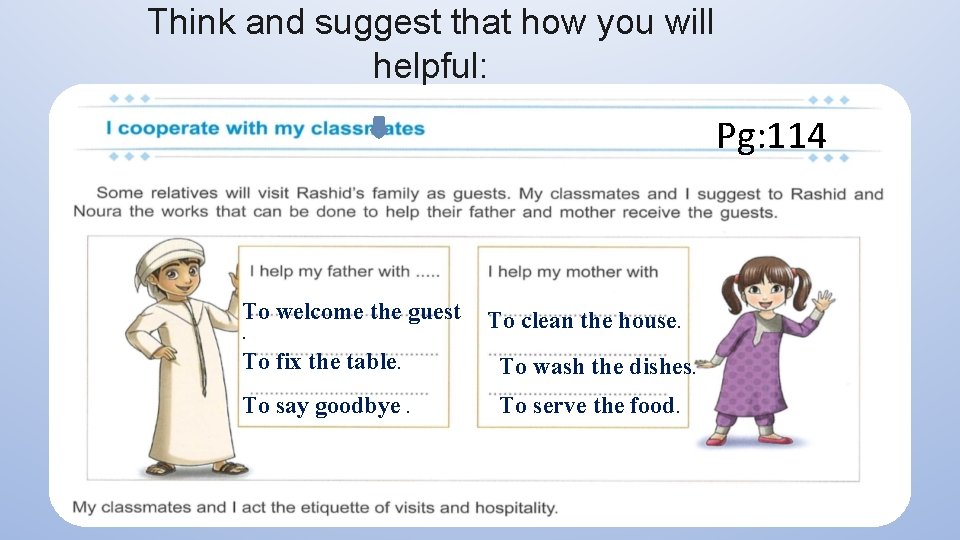 Think and suggest that how you will helpful:

I cooperate with my classmates

Pg:114

Some relatives will visit Rashid's family as guests. My classmates and I suggest to Rashid and Noura the works that can be done to help their father and mother receive the guests.

I help my father with .....

To welcome the guest .

To fix the table.

To say goodbye .

I help my mother with

To clean the house.

To wash the dishes.

To serve the food.

My classmates and I act the etiquette of visits and hospitality.